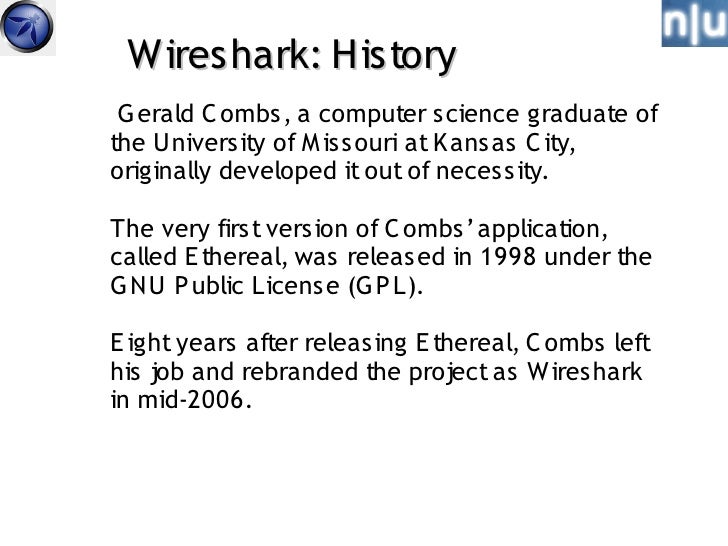 n|u

Wireshark: History

Gerald Combs, a computer science graduate of the University of Missouri at Kansas City, originally developed it out of necessity.

The very first version of Combs' application, called Ethereal, was released in 1998 under the GNU Public License (GPL).

Eight years after releasing Ethereal, Combs left his job and rebranded the project as Wireshark in mid-2006.